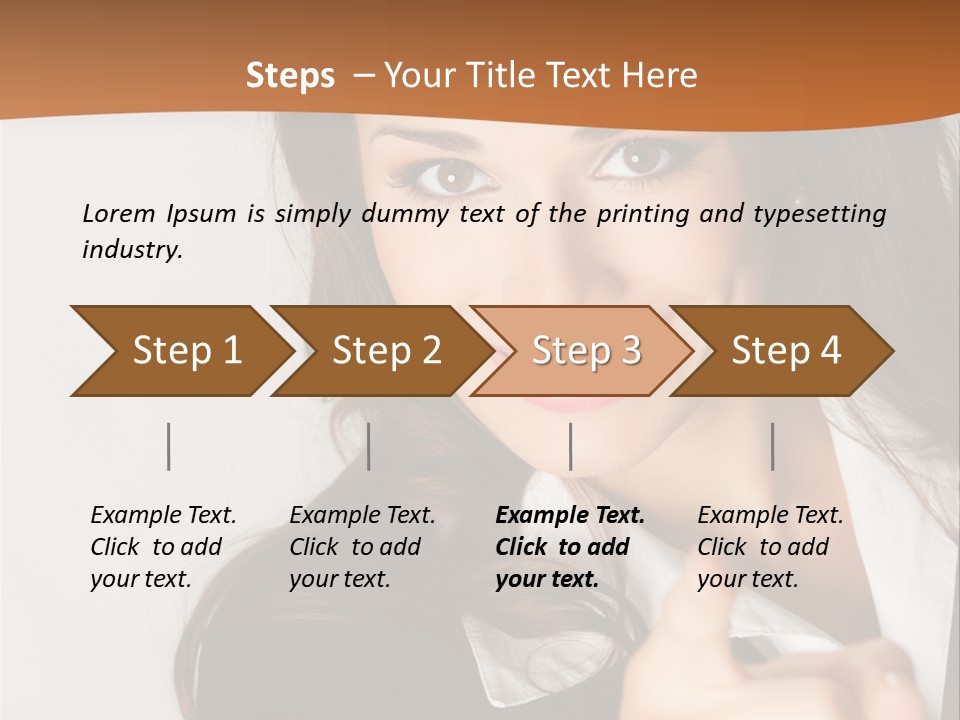 Steps – Your Title Text Here

Lorem Ipsum is simply dummy text of the printing and typesetting industry.

Step 1

Step 2

Step 3

Step 4

Example Text. Click to add your text.

Example Text. Click to add your text.

Example Text. Click to add your text.

Example Text. Click to add your text.